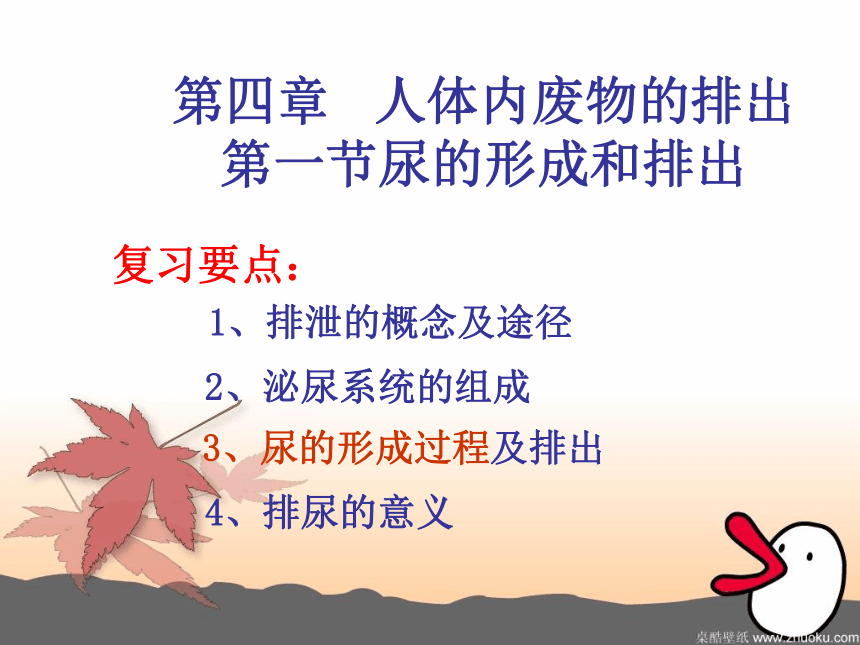 第四章　人体内废物的排出
第一节尿的形成和排出

复习要点：

1、排泄的概念及途径

2、泌尿系统的组成

3、尿的形成过程及排出

4、排尿的意义

桌酷壁纸 www.zhuoku.com